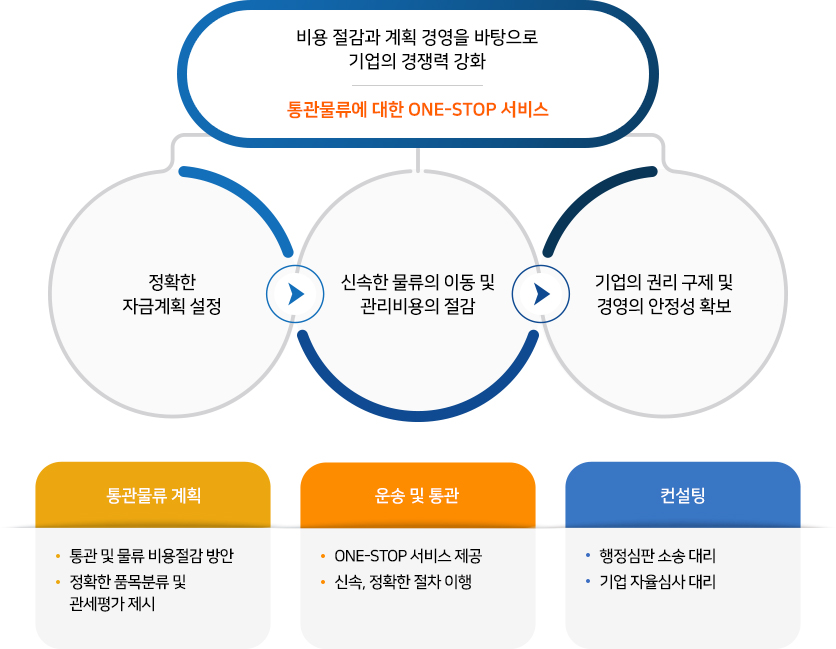 비용 절감과 계획 경영을 바탕으로
기업의 경쟁력 강화

통관물류에 대한 ONE-STOP 서비스

정확한
자금계획 설정

신속한 물류의 이동 및
관리비용의 절감

기업의 권리 구제 및
경영의 안정성 확보

통관물류 계획

• 통관 및 물류 비용절감 방안
• 정확한 품목분류 및 관세평가 제시

운송 및 통관

• ONE-STOP 서비스 제공
• 신속, 정확한 절차 이행

컨설팅

• 행정심판 소송 대리
• 기업 자율심사 대리